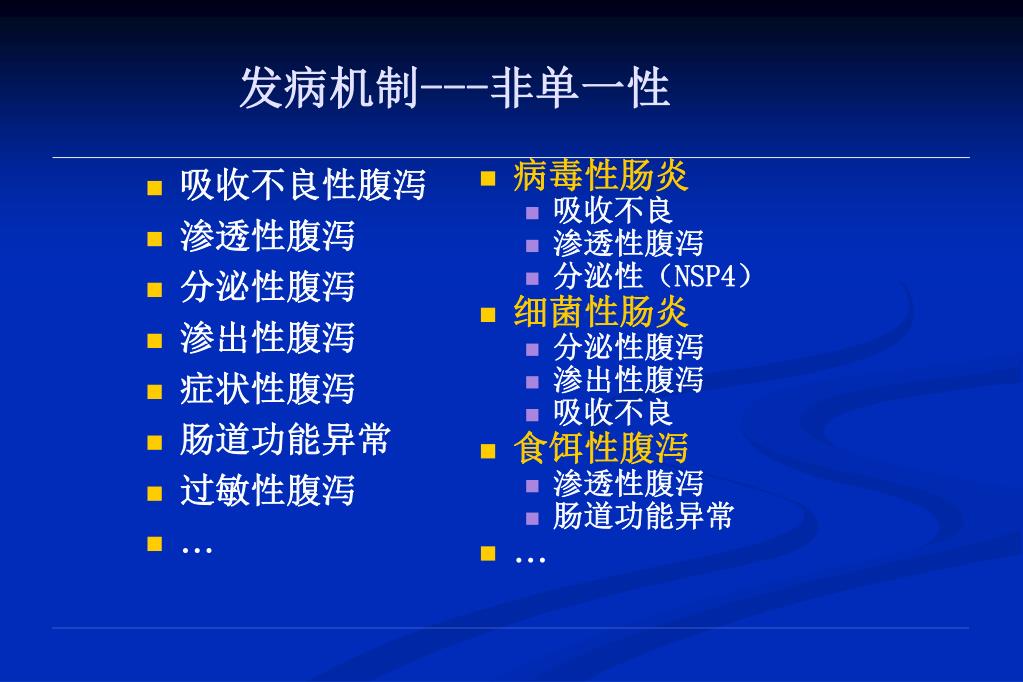 发病机制---非单一性

- 吸收不良性腹泻
- 渗透性腹泻
- 分泌性腹泻
- 渗出性腹泻
- 症状性腹泻
- 肠道功能异常
- 过敏性腹泻
- …

- 病毒性肠炎
  - 吸收不良
  - 渗透性腹泻
  - 分泌性（NSP4）
- 细菌性肠炎
  - 分泌性腹泻
  - 渗出性腹泻
  - 吸收不良
- 食饵性腹泻
  - 渗透性腹泻
  - 肠道功能异常
- …